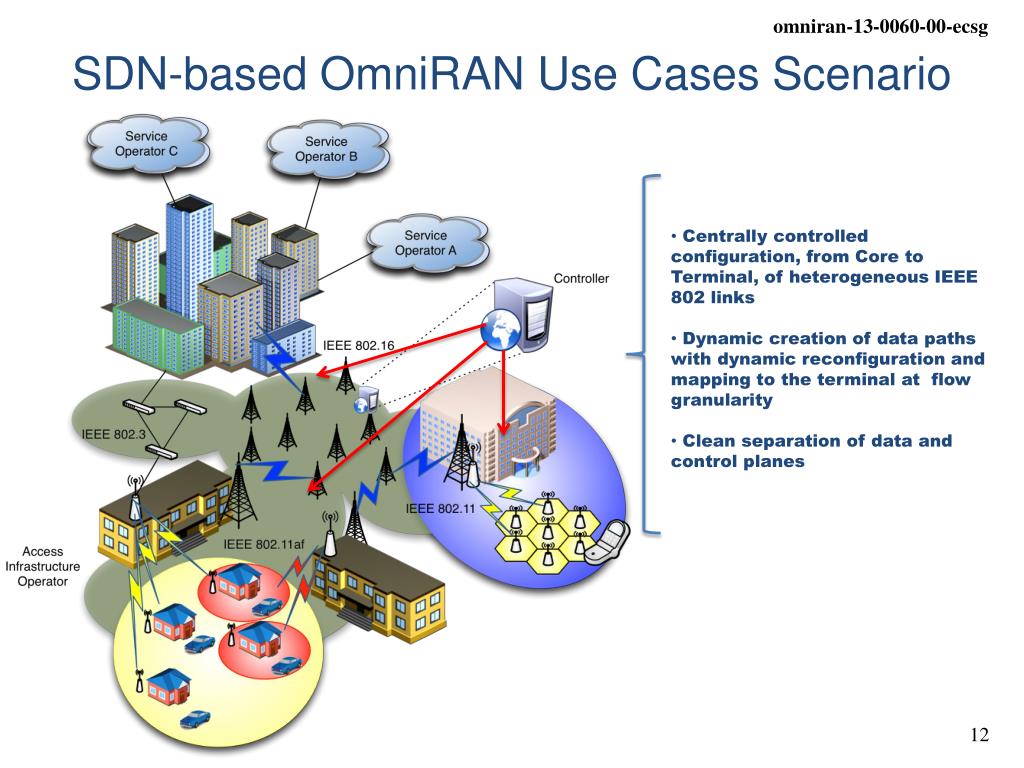 omniran-13-0060-00-ecsg

SDN-based OmniRAN Use Cases Scenario

Service Operator C

Service Operator B

Service Operator A

Controller

IEEE 802.16

IEEE 802.3

IEEE 802.11

IEEE 802.11af

Access Infrastructure Operator

• Centrally controlled configuration, from Core to Terminal, of heterogeneous IEEE 802 links

• Dynamic creation of data paths with dynamic reconfiguration and mapping to the terminal at flow granularity

• Clean separation of data and control planes

12